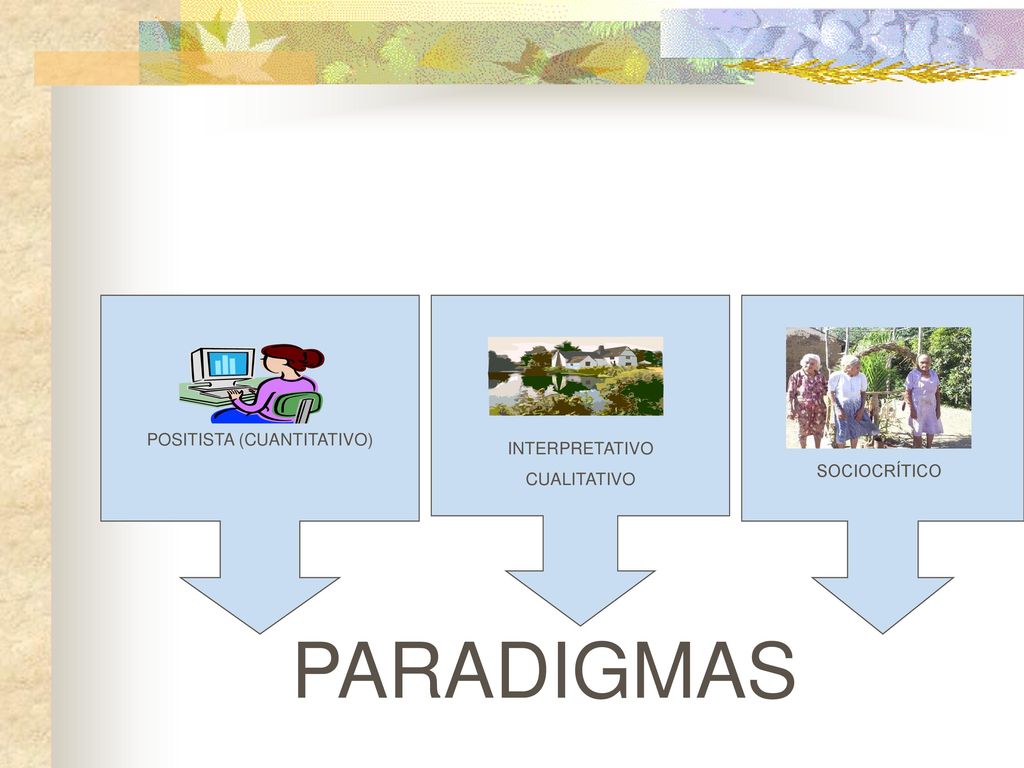 POSITISTA (CUANTITATIVO)

INTERPRETATIVO

CUALITATIVO

SOCIOCRÍTICO

PARADIGMAS